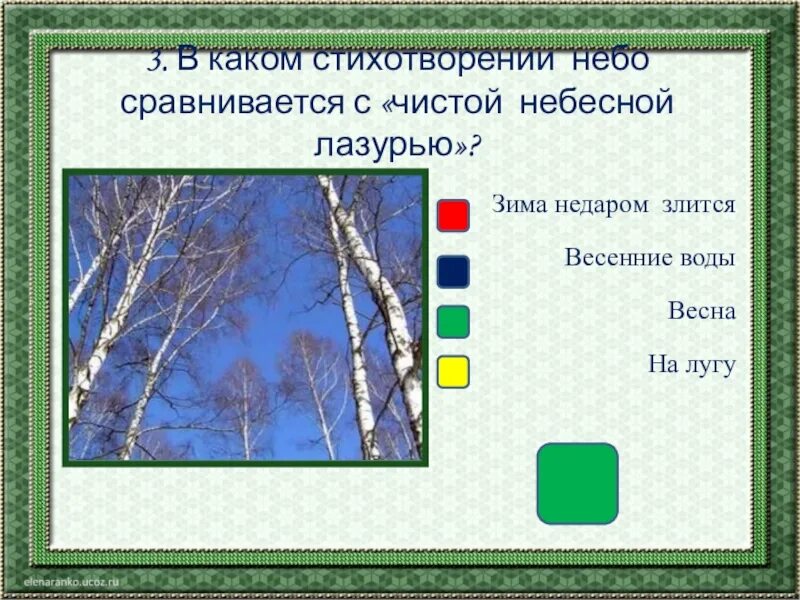 3. В каком стихотворении небо сравнивается с «чистой небесной лазурью»?

Зима недаром злится

Весенние воды

Весна

На лугу

elenaranko.ucoz.ru